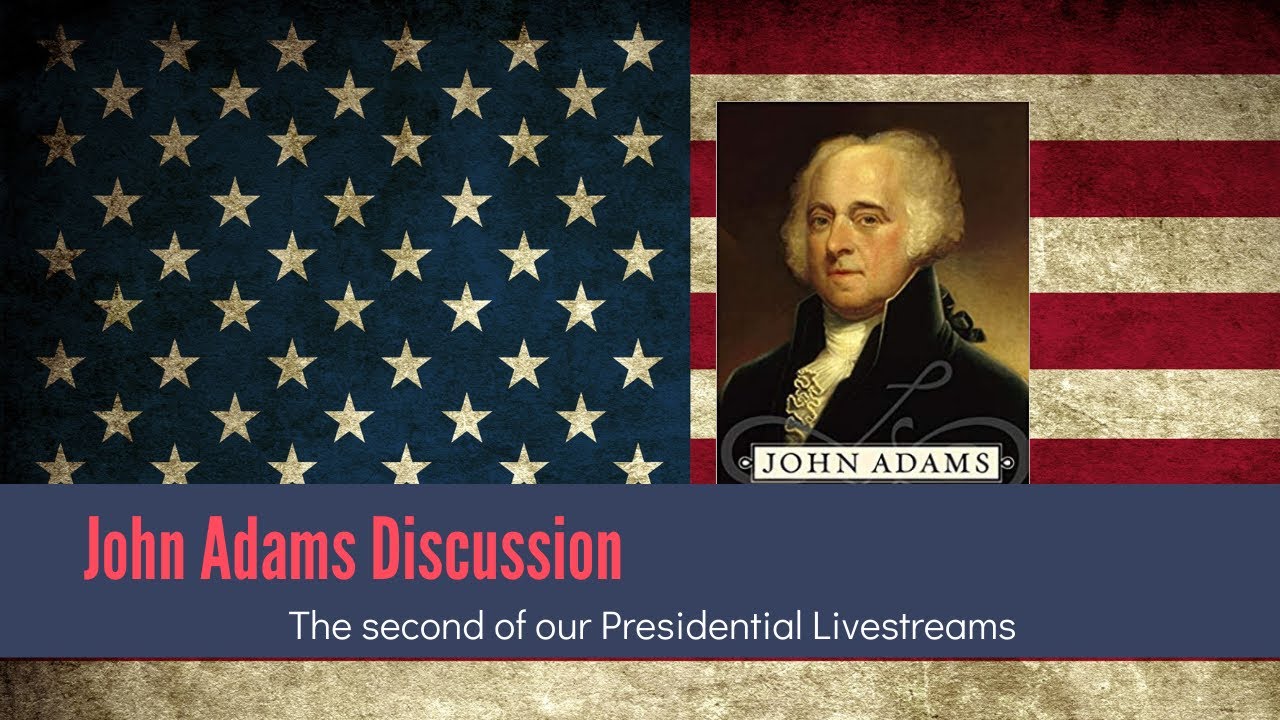 JOHN ADAMS

John Adams Discussion

The second of our Presidential Livestreams